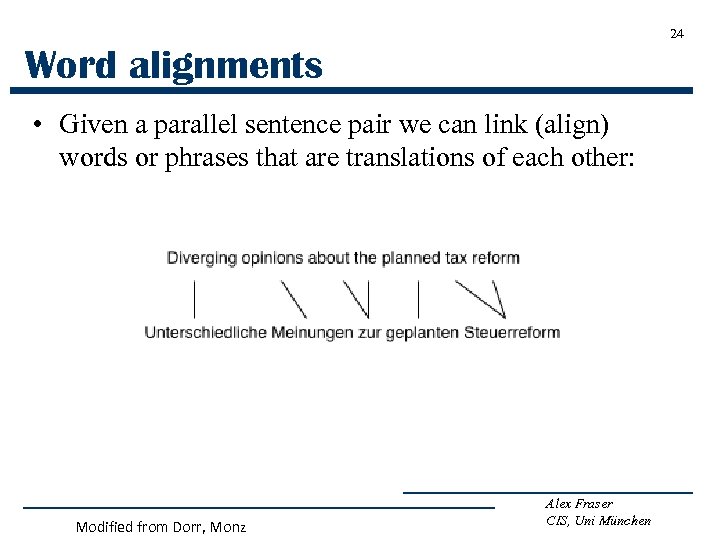 24

Word alignments

• Given a parallel sentence pair we can link (align) words or phrases that are translations of each other:

Diverging opinions about the planned tax reform

Unterschiedliche Meinungen zur geplanten Steuerreform

Modified from Dorr, Monz

Alex Fraser
CIS, Uni München